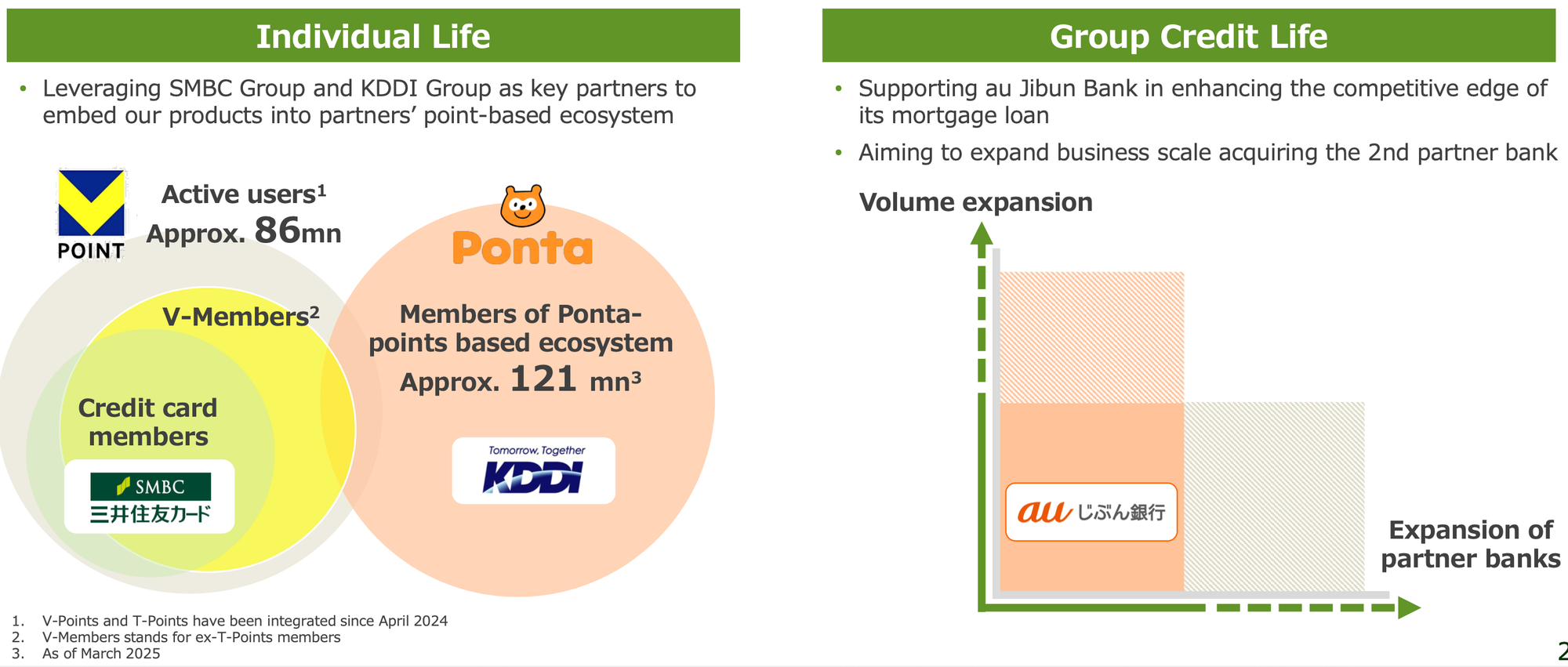 Individual Life

• Leveraging SMBC Group and KDDI Group as key partners to embed our products into partners' point-based ecosystem

POINT

Active users$^1$
Approx. 86mn

V-Members$^2$

Credit card members

SMBC
三井住友カード

Ponta

Members of Ponta-points based ecosystem
Approx. 121 mn$^3$

Tomorrow, Together
KDDI

1. V-Points and T-Points have been integrated since April 2024
2. V-Members stands for ex-T-Points members
3. As of March 2025

Group Credit Life

• Supporting au Jibun Bank in enhancing the competitive edge of its mortgage loan
• Aiming to expand business scale acquiring the 2nd partner bank

Volume expansion

au じぶん銀行

Expansion of partner banks

2